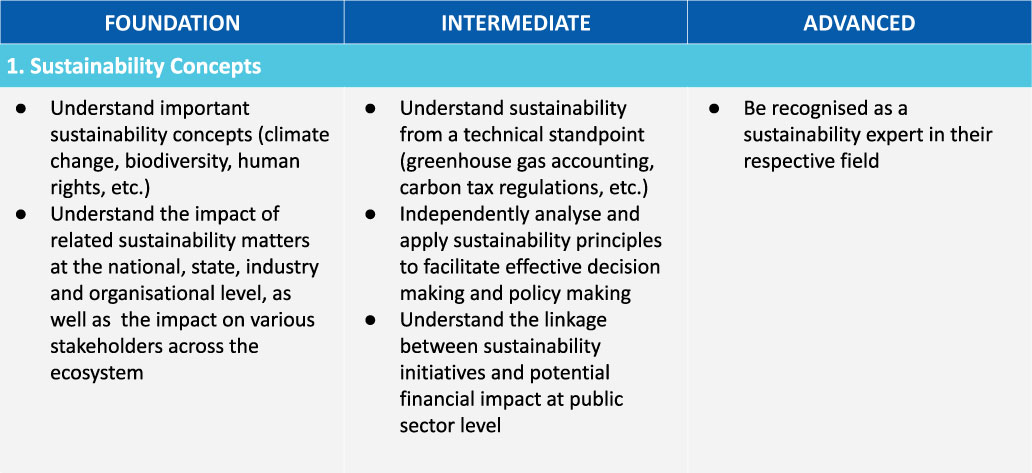 | FOUNDATION | INTERMEDIATE | ADVANCED |
|---|---|---|
| 1. Sustainability Concepts | | |
| ● Understand important sustainability concepts (climate change, biodiversity, human rights, etc.) ● Understand the impact of related sustainability matters at the national, state, industry and organisational level, as well as the impact on various stakeholders across the ecosystem | ● Understand sustainability from a technical standpoint (greenhouse gas accounting, carbon tax regulations, etc.) ● Independently analyse and apply sustainability principles to facilitate effective decision making and policy making ● Understand the linkage between sustainability initiatives and potential financial impact at public sector level | ● Be recognised as a sustainability expert in their respective field |